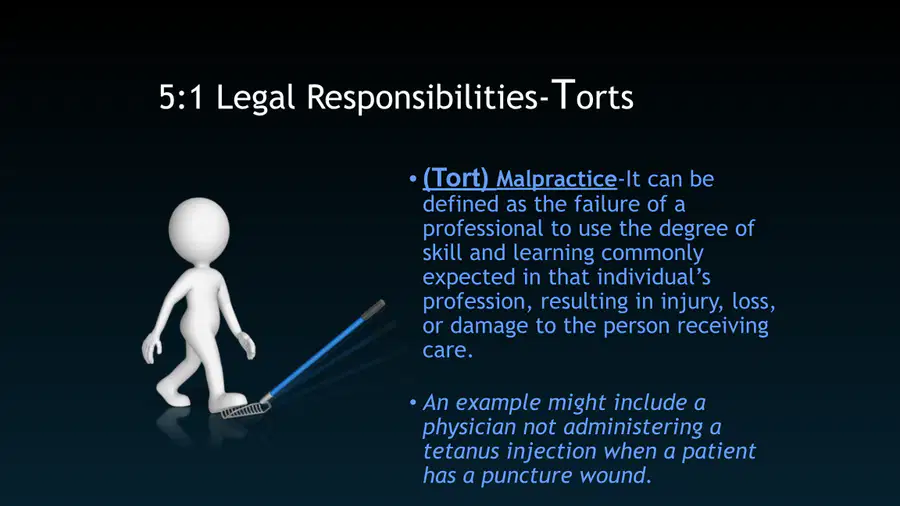 5:1 Legal Responsibilities-Torts

• (Tort) Malpractice-It can be defined as the failure of a professional to use the degree of skill and learning commonly expected in that individual's profession, resulting in injury, loss, or damage to the person receiving care.

• An example might include a physician not administering a tetanus injection when a patient has a puncture wound.